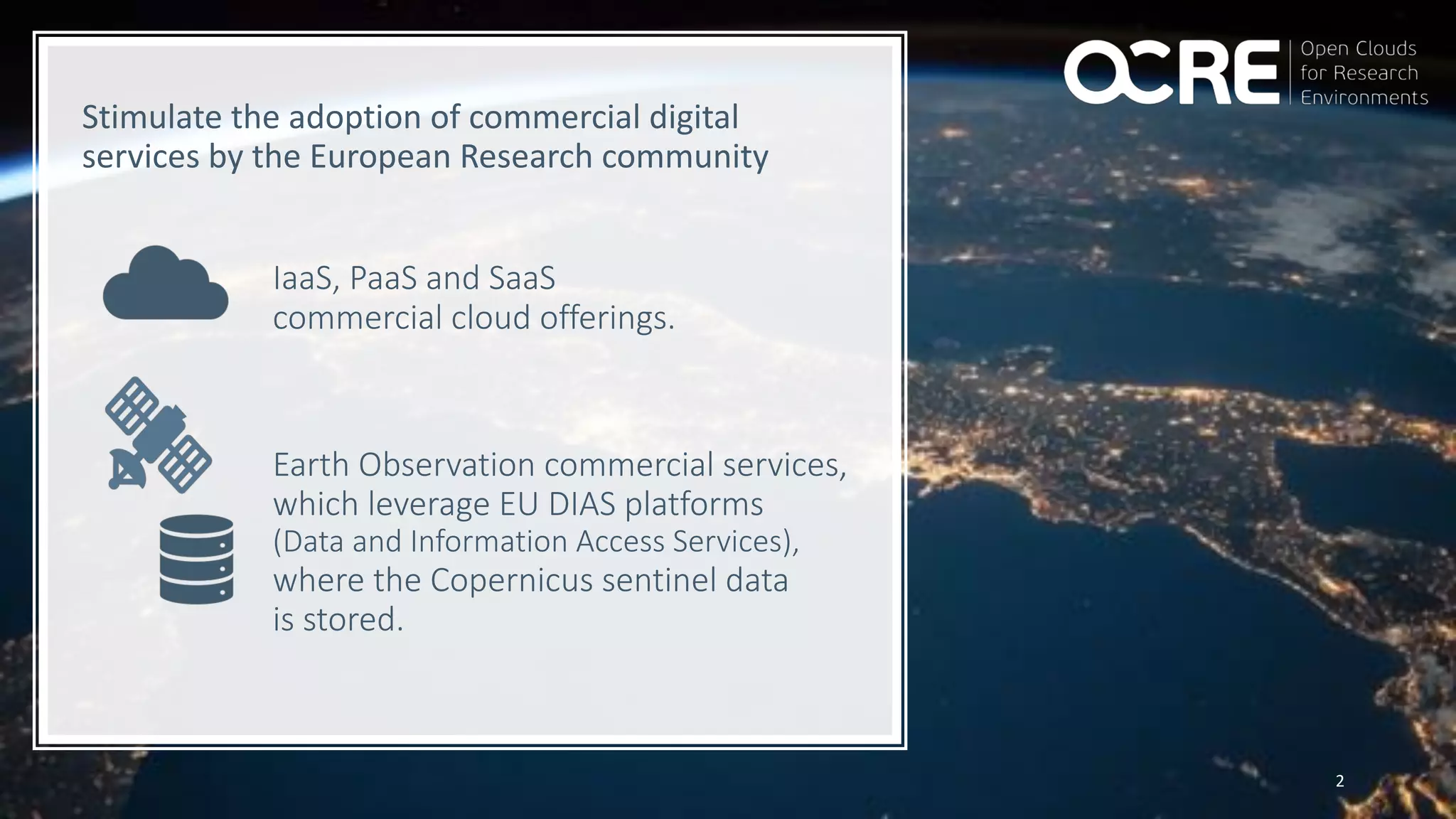 OCRE Open Clouds for Research Environments

Stimulate the adoption of commercial digital services by the European Research community

IaaS, PaaS and SaaS commercial cloud offerings.

Earth Observation commercial services, which leverage EU DIAS platforms (Data and Information Access Services), where the Copernicus sentinel data is stored.

2